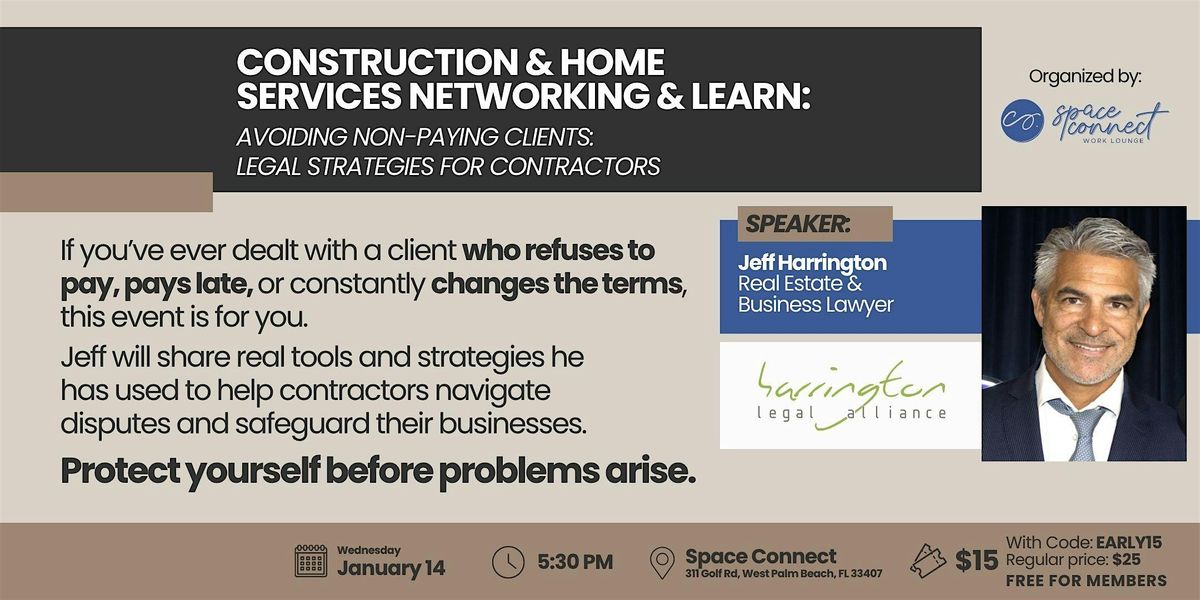 CONSTRUCTION & HOME SERVICES NETWORKING & LEARN:
AVOIDING NON-PAYING CLIENTS: LEGAL STRATEGIES FOR CONTRACTORS

Organized by:
space connect WORK LOUNGE

If you've ever dealt with a client who refuses to pay, pays late, or constantly changes the terms, this event is for you.

Jeff will share real tools and strategies he has used to help contractors navigate disputes and safeguard their businesses.

Protect yourself before problems arise.

SPEAKER:
Jeff Harrington
Real Estate & Business Lawyer

harrington legal alliance

Wednesday
January 14

5:30 PM

Space Connect
311 Golf Rd, West Palm Beach, FL 33407

$15
With Code: EARLY15
Regular price: $25
FREE FOR MEMBERS